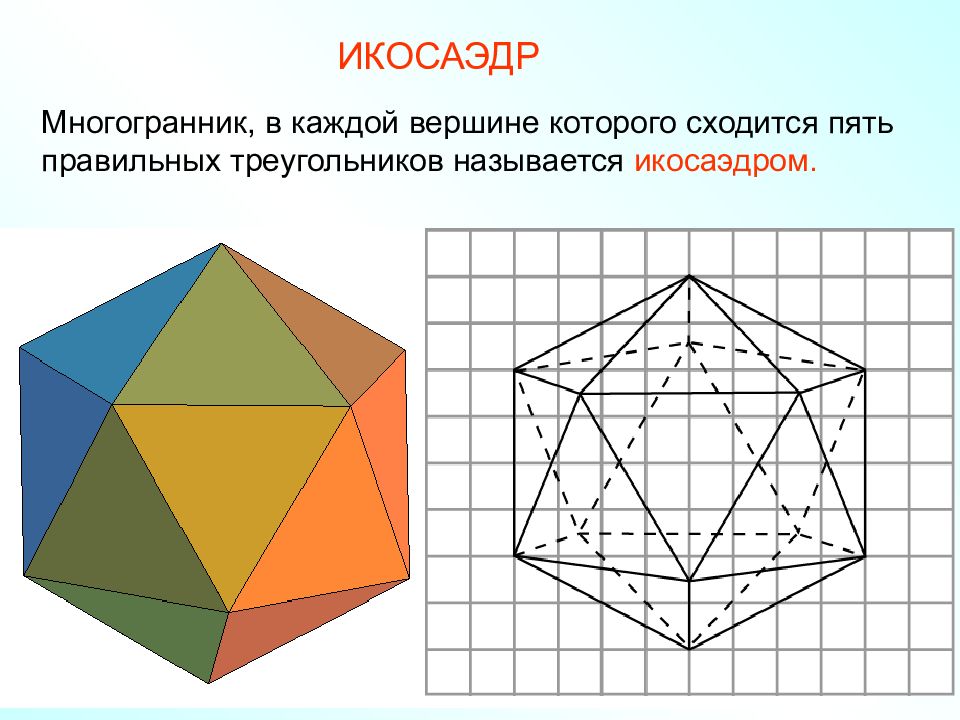 ИКОСАЭДР

Многогранник, в каждой вершине которого сходится пять правильных треугольников называется икосаэдром.